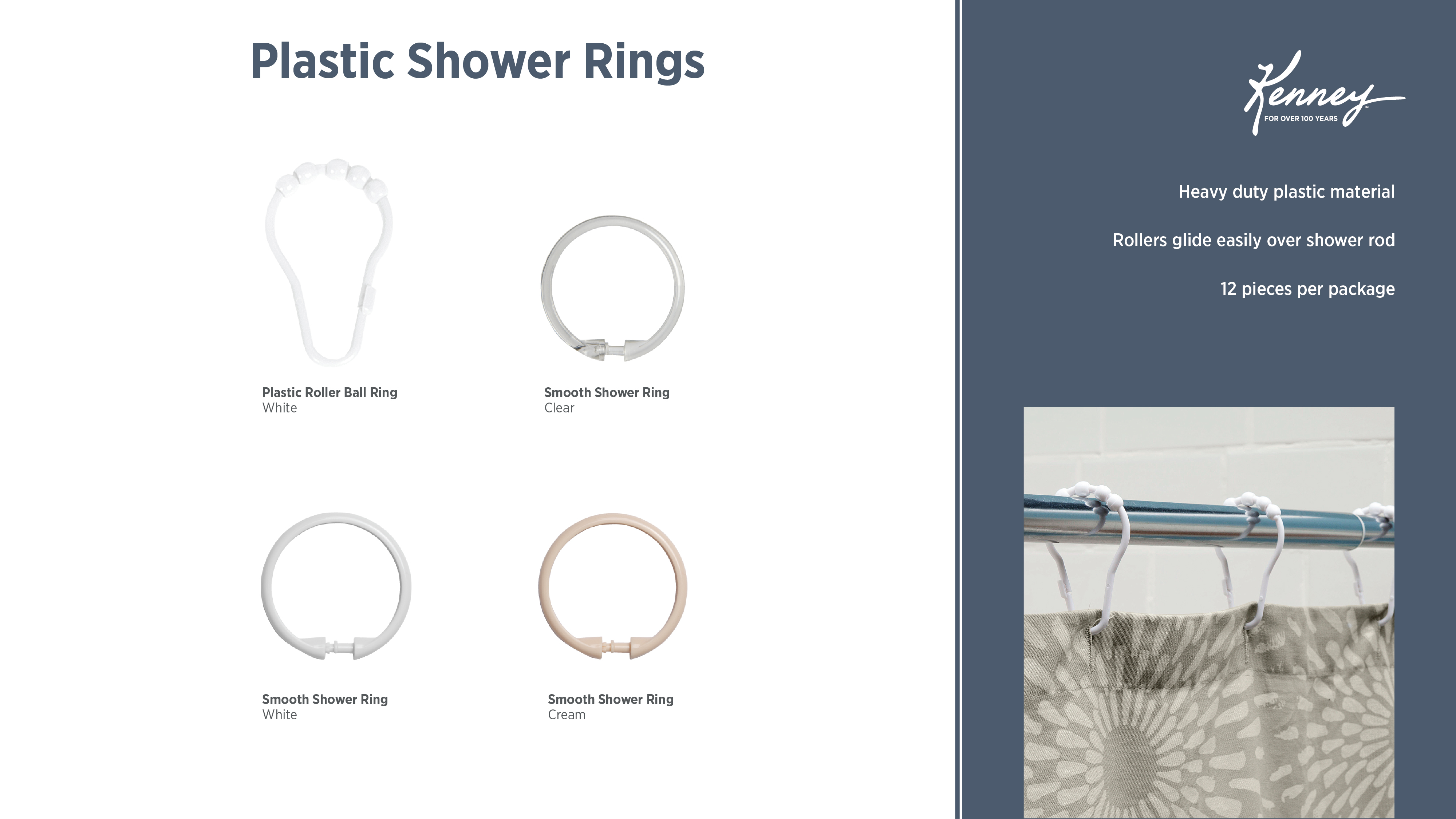 Plastic Shower Rings

Plastic Roller Ball Ring
White

Smooth Shower Ring
Clear

Smooth Shower Ring
White

Smooth Shower Ring
Cream

Kenney
FOR OVER 100 YEARS

Heavy duty plastic material

Rollers glide easily over shower rod

12 pieces per package